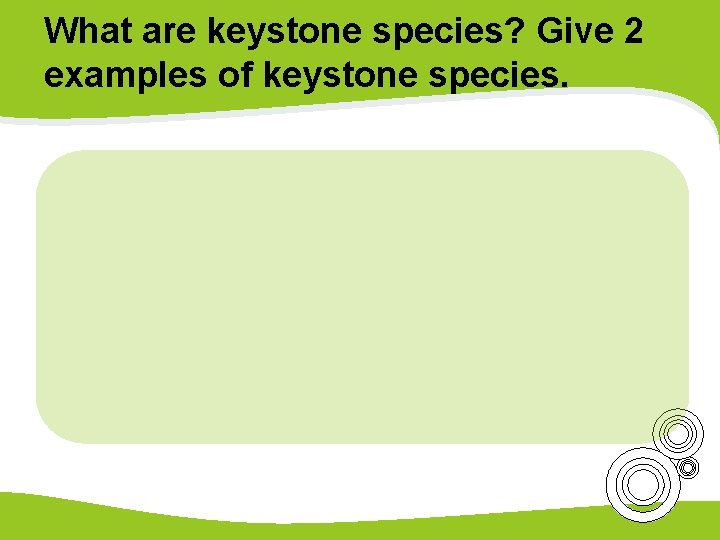 What are keystone species? Give 2 examples of keystone species.